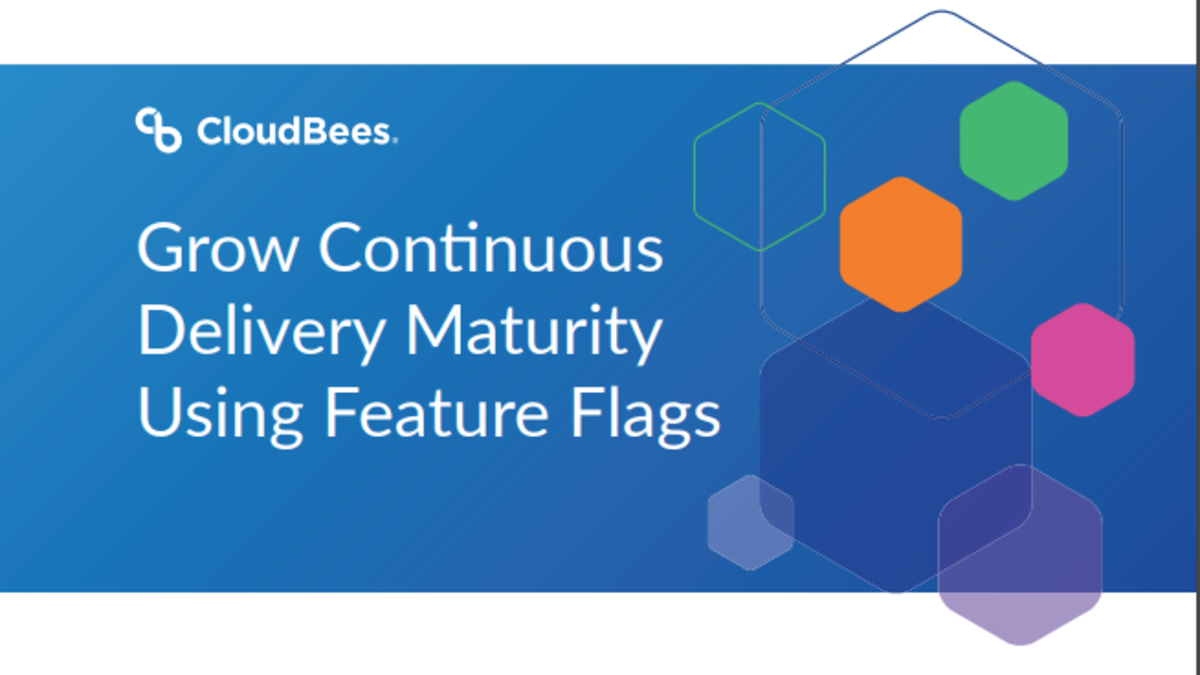 CloudBees.

Grow Continuous Delivery Maturity Using Feature Flags